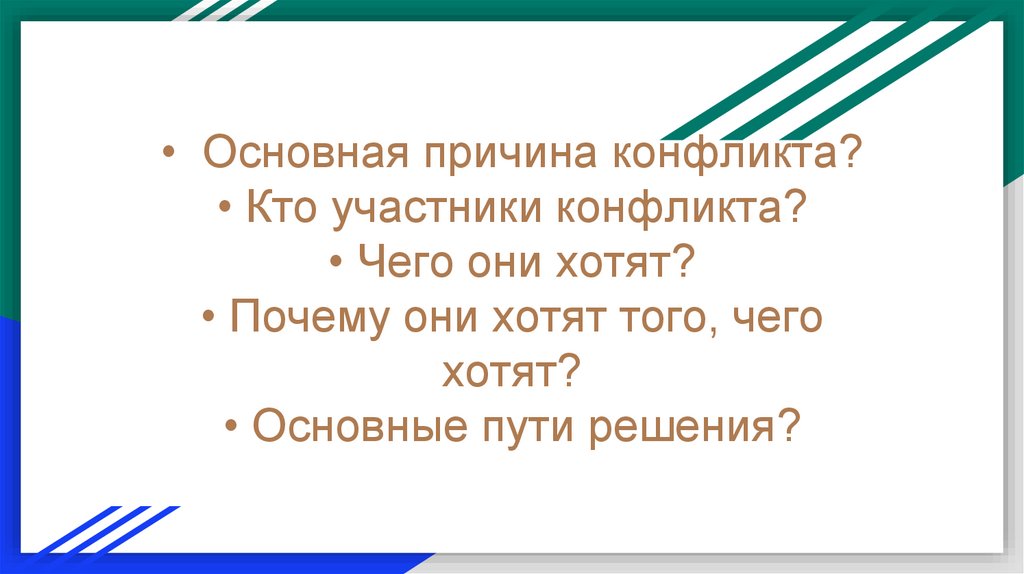 • Основная причина конфликта?
• Кто участники конфликта?
• Чего они хотят?
• Почему они хотят того, чего хотят?
• Основные пути решения?